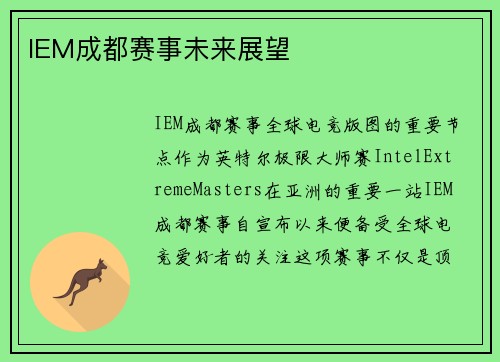 IEM成都赛事未来展望

IEM成都赛事全球电竞版图的重要节点作为英特尔极限大师赛IntelExtremeMasters在亚洲的重要一站IEM成都赛事自宣布以来便备受全球电竞爱好者的关注这项赛事不仅是顶